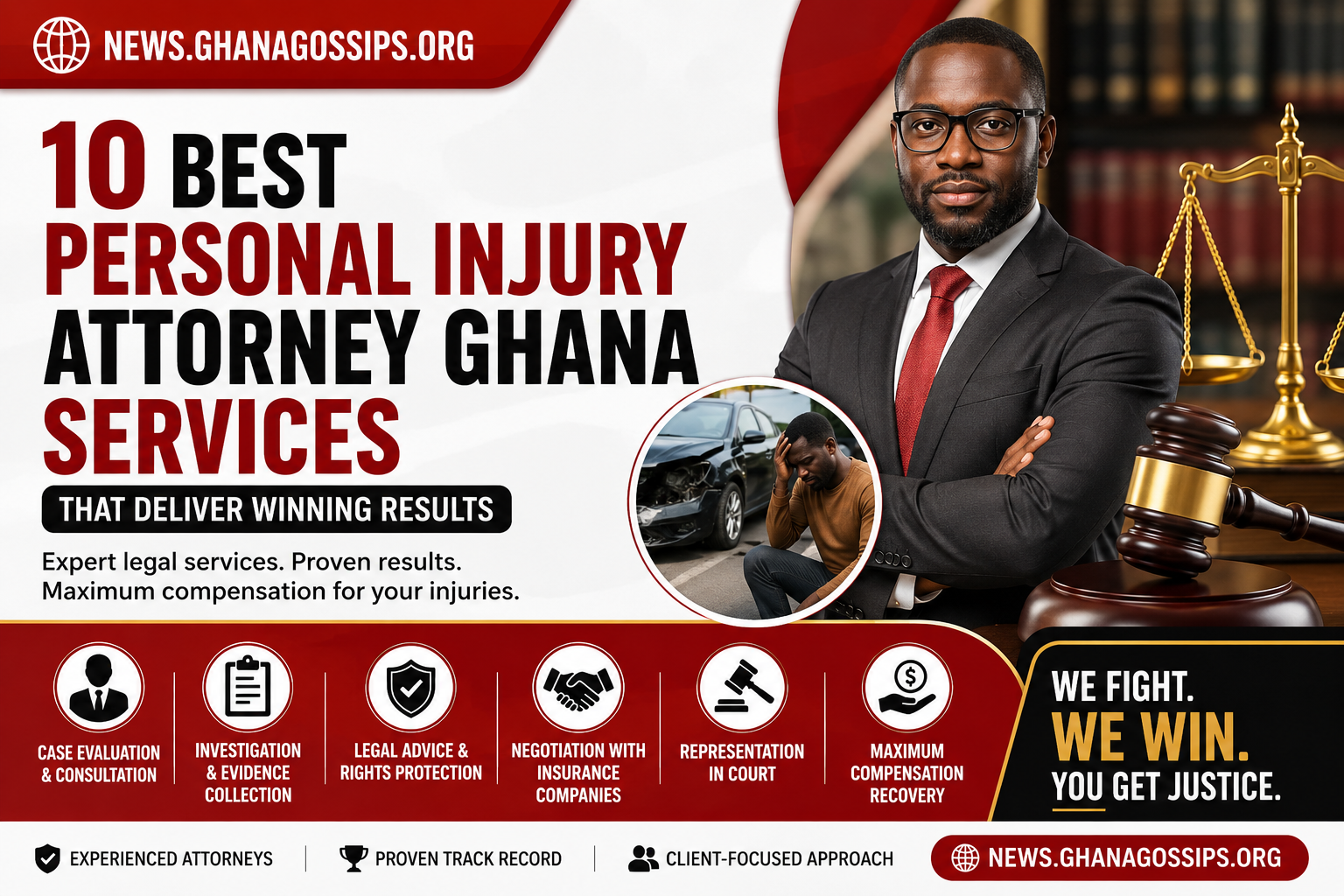 NEWS.GHANAGOSSIPS.ORG

10 BEST PERSONAL INJURY ATTORNEY GHANA SERVICES

THAT DELIVER WINNING RESULTS

Expert legal services. Proven results. Maximum compensation for your injuries.

CASE EVALUATION & CONSULTATION

INVESTIGATION & EVIDENCE COLLECTION

LEGAL ADVICE & RIGHTS PROTECTION

NEGOTIATION WITH INSURANCE COMPANIES

REPRESENTATION IN COURT

MAXIMUM COMPENSATION RECOVERY

WE FIGHT. WE WIN. YOU GET JUSTICE.

EXPERIENCED ATTORNEYS

PROVEN TRACK RECORD

CLIENT-FOCUSED APPROACH

NEWS.GHANAGOSSIPS.ORG